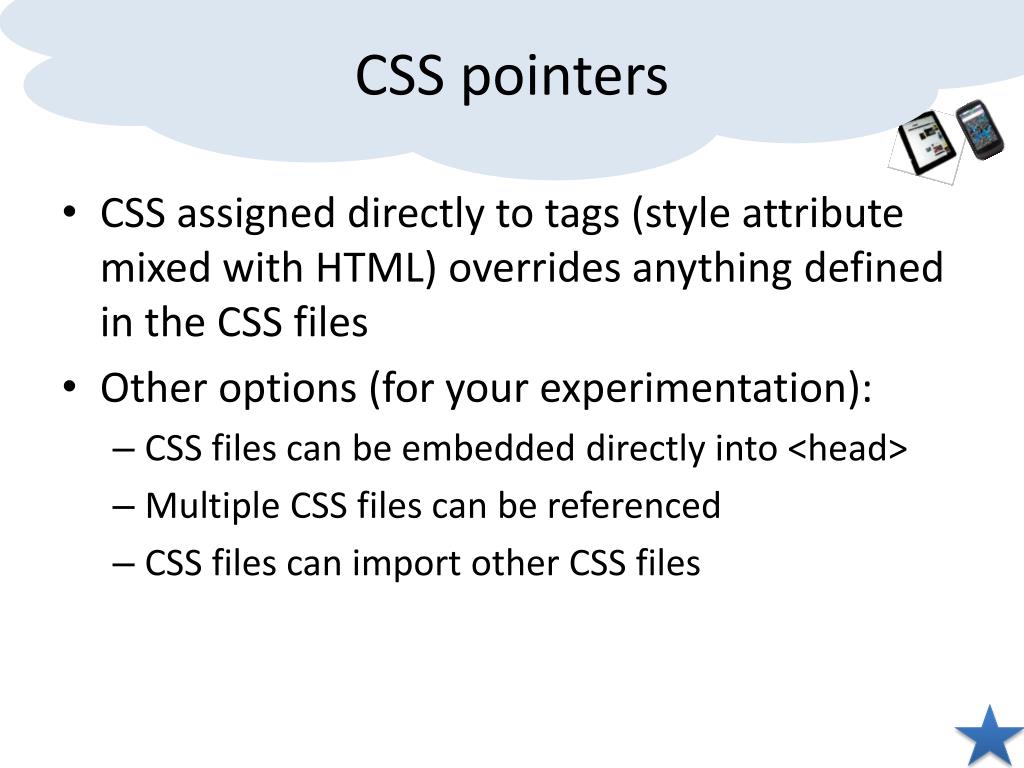 CSS pointers

• CSS assigned directly to tags (style attribute mixed with HTML) overrides anything defined in the CSS files

• Other options (for your experimentation):
– CSS files can be embedded directly into <head>
– Multiple CSS files can be referenced
– CSS files can import other CSS files